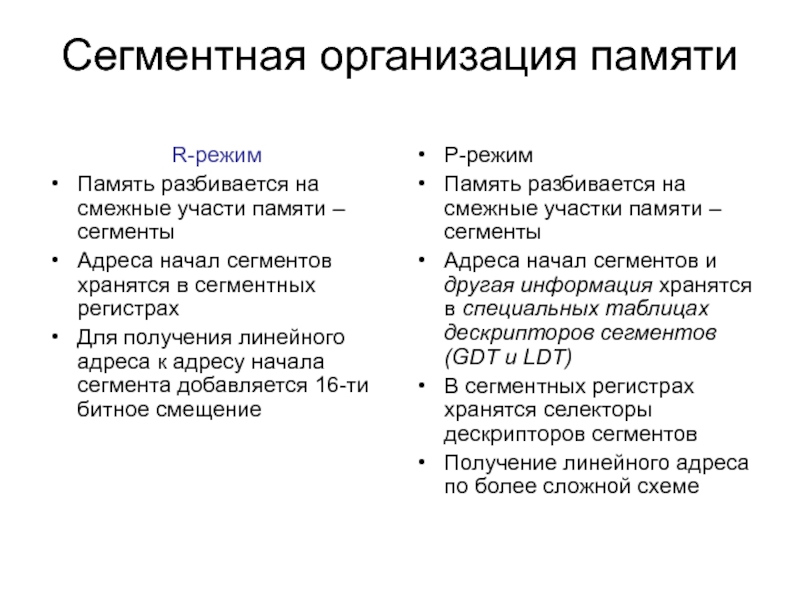 Сегментная организация памяти

R-режим

• Память разбивается на смежные участи памяти – сегменты
• Адреса начал сегментов хранятся в сегментных регистрах
• Для получения линейного адреса к адресу начала сегмента добавляется 16-ти битное смещение

• P-режим
• Память разбивается на смежные участки памяти – сегменты
• Адреса начал сегментов и другая информация хранятся в специальных таблицах дескрипторов сегментов (GDT и LDT)
• В сегментных регистрах хранятся селекторы дескрипторов сегментов
• Получение линейного адреса по более сложной схеме